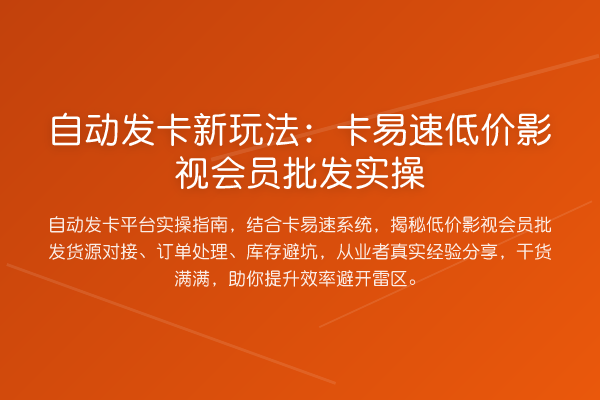 自动发卡新玩法：卡易速低价影视会员批发实操

自动发卡平台实操指南，结合卡易速系统，揭秘低价影视会员批发货源对接、订单处理、库存避坑，从业者真实经验分享，干货满满，助你提升效率避开雷区。